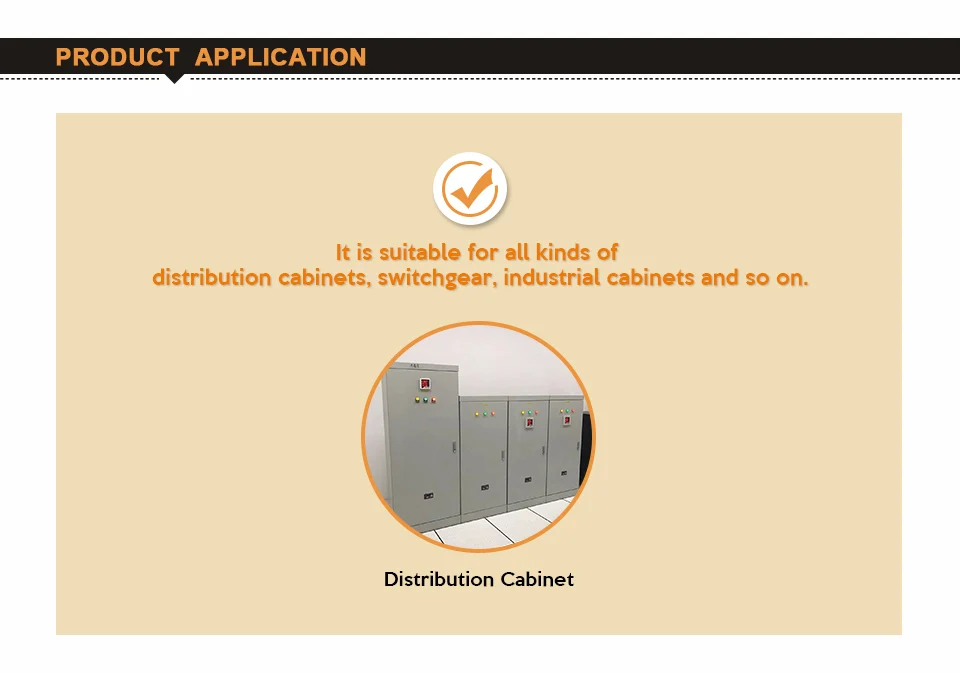 PRODUCT APPLICATION

It is suitable for all kinds of distribution cabinets, switchgear, industrial cabinets and so on.

Distribution Cabinet